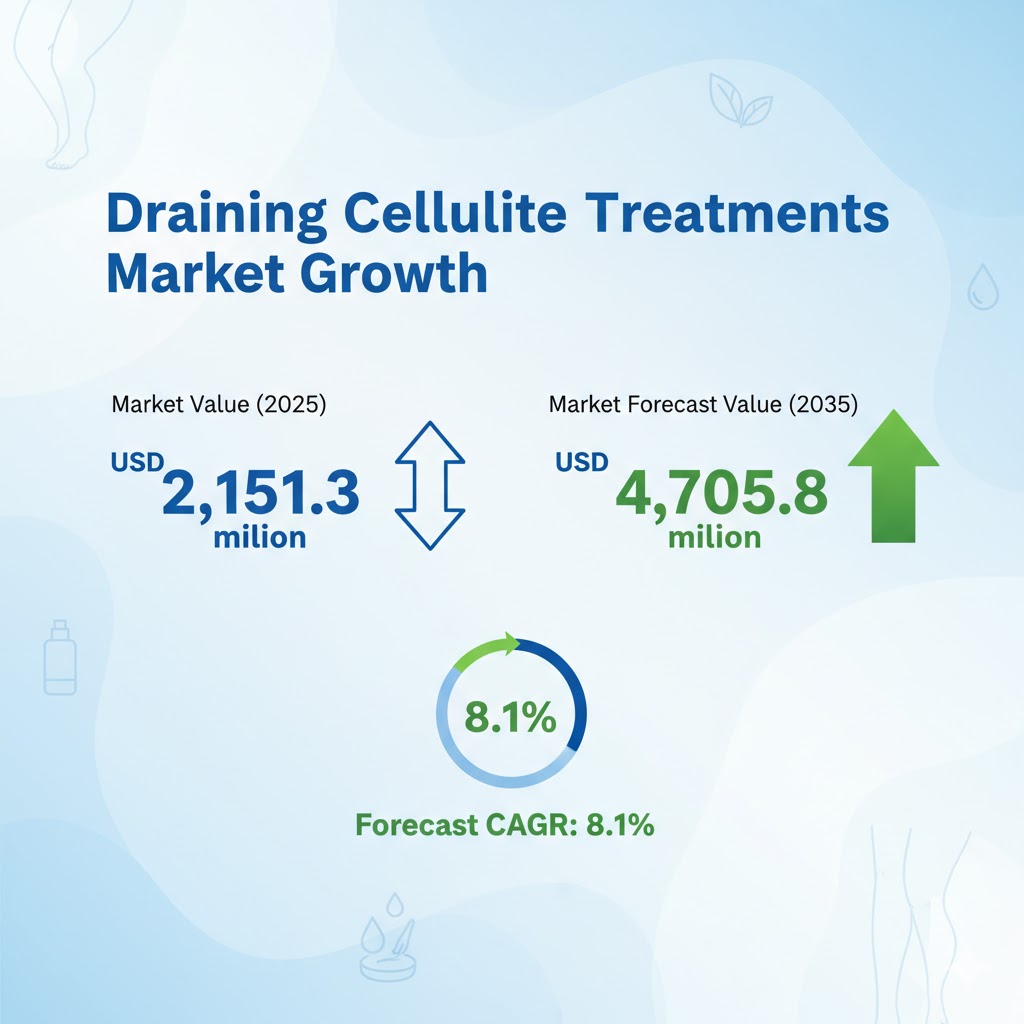 Draining Cellulite Treatments Market Growth

Market Value (2025)

USD 2,151.3 milion

Market Forecast Value (2035)

USD 4,705.8 milion

8.1%

Forecast CAGR: 8.1%